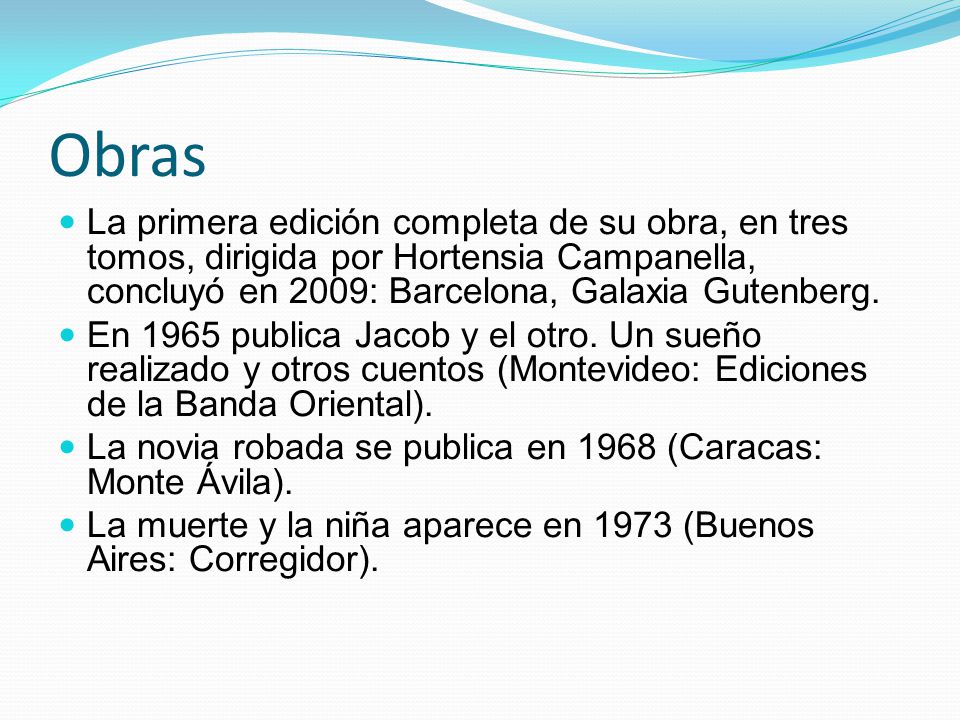 Obras

- La primera edición completa de su obra, en tres tomos, dirigida por Hortensia Campanella, concluyó en 2009: Barcelona, Galaxia Gutenberg.
- En 1965 publica Jacob y el otro. Un sueño realizado y otros cuentos (Montevideo: Ediciones de la Banda Oriental).
- La novia robada se publica en 1968 (Caracas: Monte Ávila).
- La muerte y la niña aparece en 1973 (Buenos Aires: Corregidor).